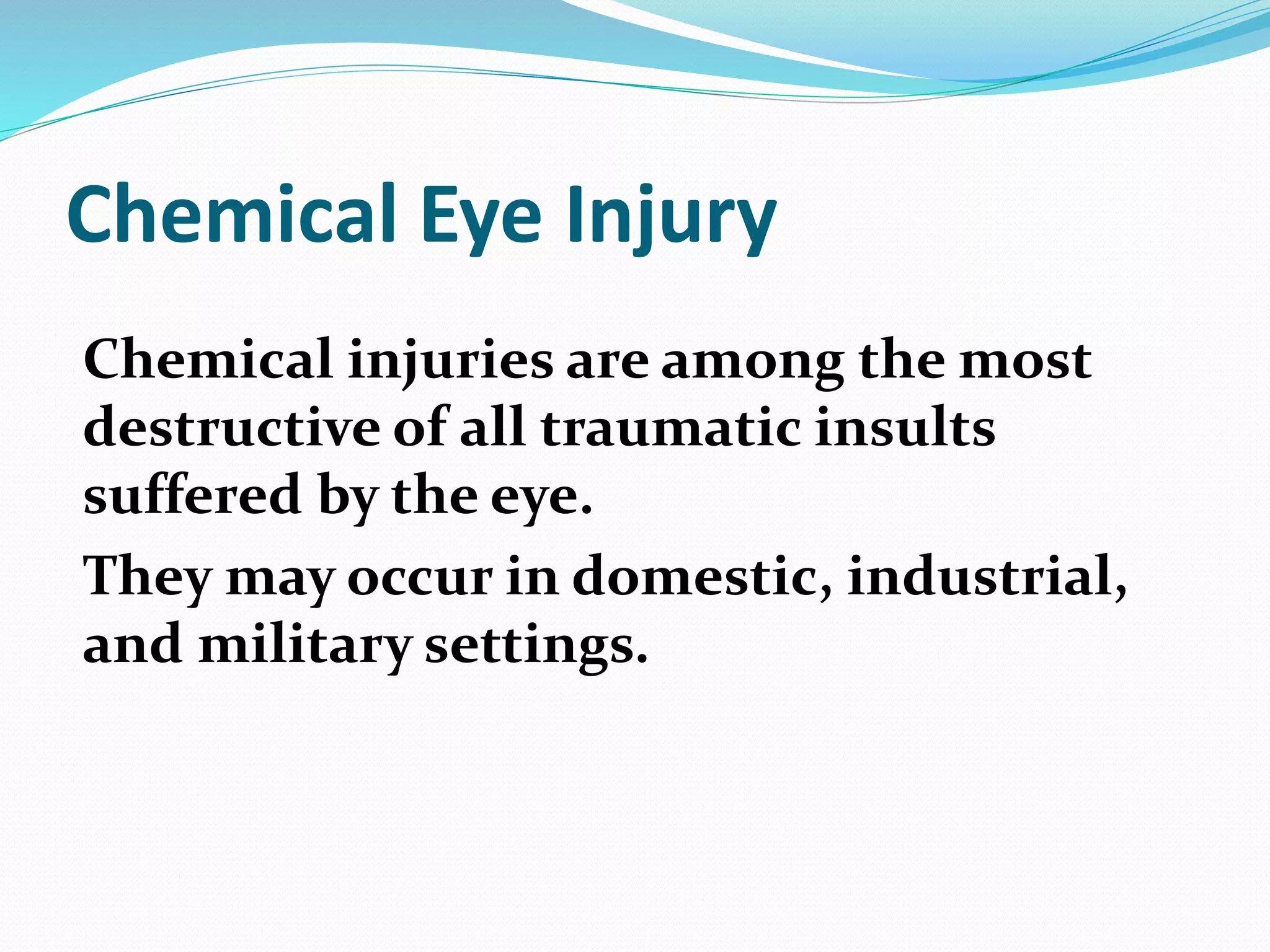 Chemical Eye Injury

Chemical injuries are among the most destructive of all traumatic insults suffered by the eye.

They may occur in domestic, industrial, and military settings.